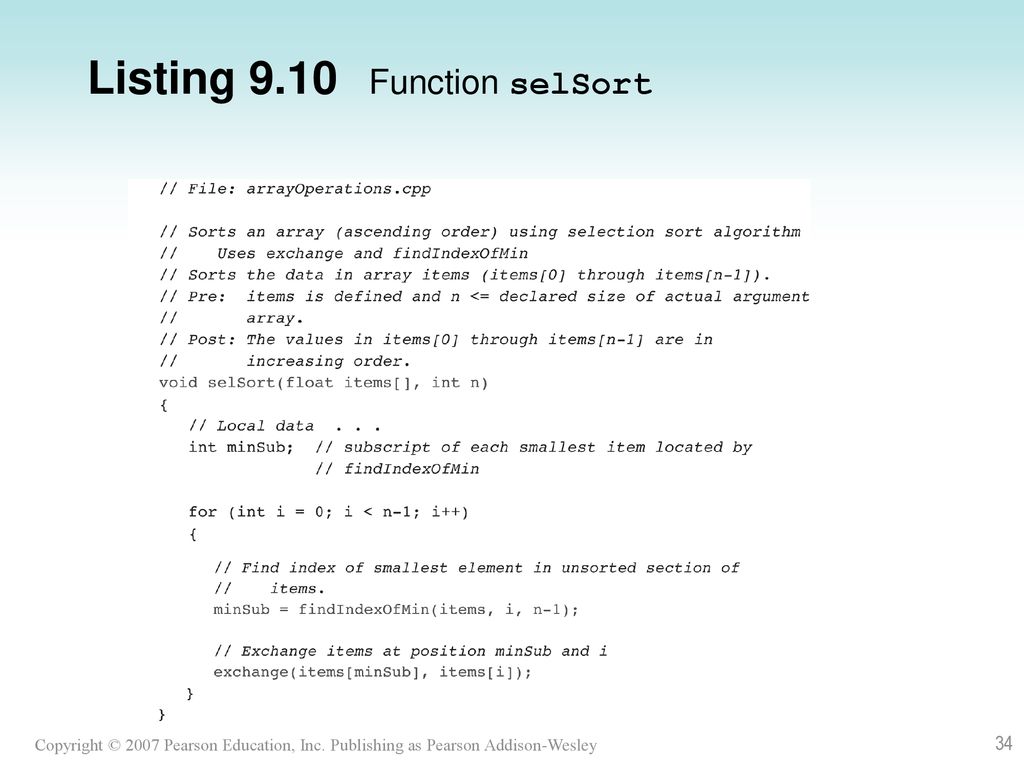 Listing 9.10 Function selSort

// File: arrayOperations.cpp

// Sorts an array (ascending order) using selection sort algorithm
//    Uses exchange and findIndexOfMin
// Sorts the data in array items (items[0] through items[n-1]).
// Pre:  items is defined and n <= declared size of actual argument
//       array.
// Post: The values in items[0] through items[n-1] are in
//       increasing order.
void selSort(float items[], int n)
{
   // Local data . . .
   int minSub;  // subscript of each smallest item located by
                // findIndexOfMin

   for (int i = 0; i < n-1; i++)
   {
      // Find index of smallest element in unsorted section of
      //    items.
      minSub = findIndexOfMin(items, i, n-1);

      // Exchange items at position minSub and i
      exchange(items[minSub], items[i]);
   }
}

Copyright © 2007 Pearson Education, Inc. Publishing as Pearson Addison-Wesley

34